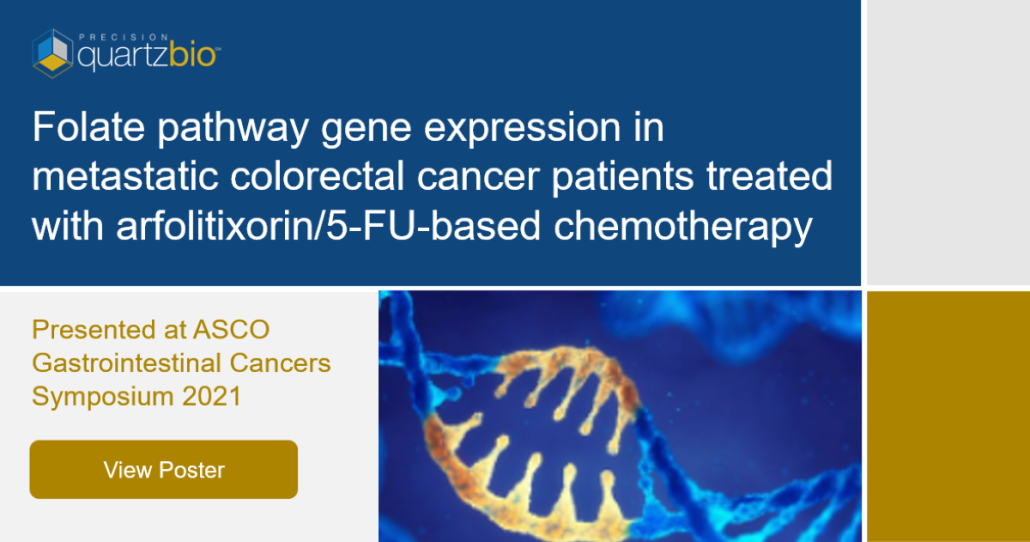 PRECISION
quartzbio™

Folate pathway gene expression in metastatic colorectal cancer patients treated with arfolitixorin/5-FU-based chemotherapy

Presented at ASCO Gastrointestinal Cancers Symposium 2021

View Poster